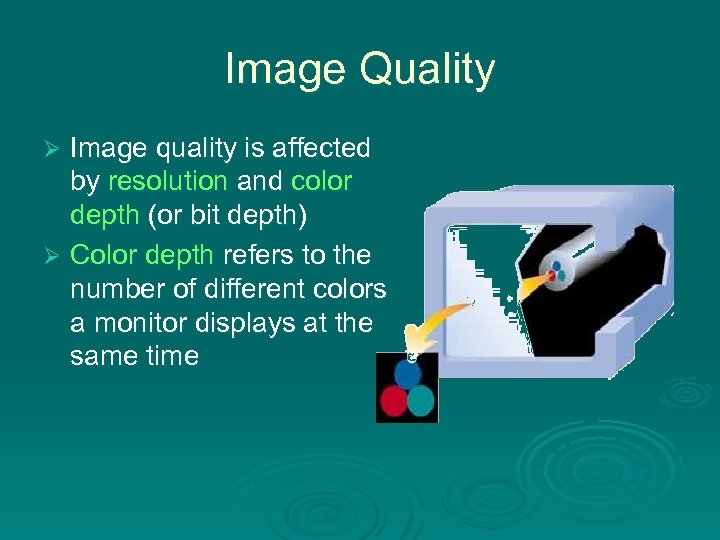 Image Quality

➢ Image quality is affected by resolution and color depth (or bit depth)

➢ Color depth refers to the number of different colors a monitor displays at the same time